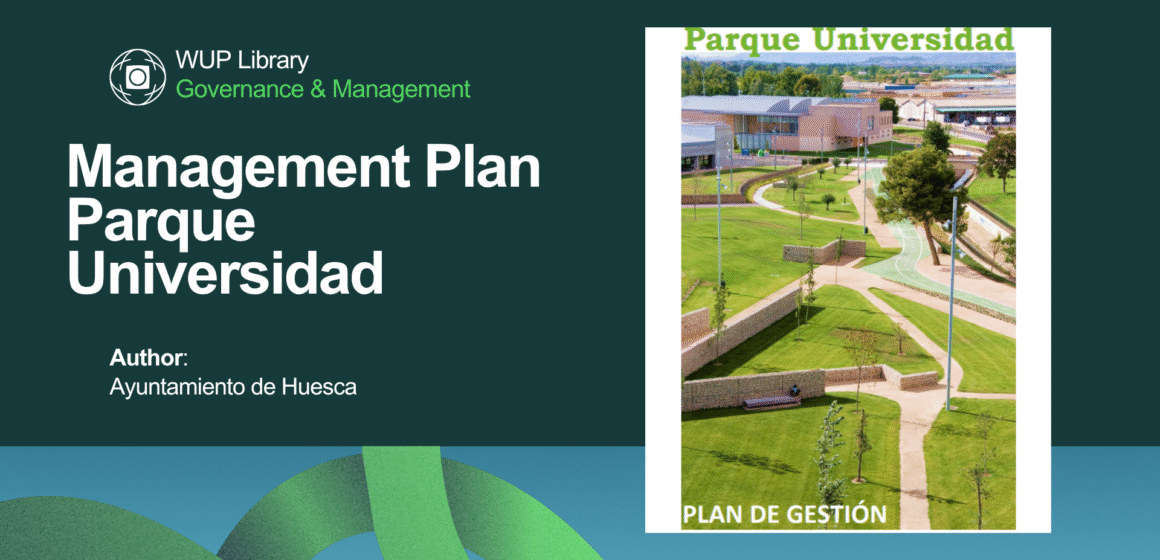 WUP Library
Governance & Management

Management Plan Parque Universidad

Author:
Ayuntamiento de Huesca

Parque Universidad

PLAN DE GESTIÓN